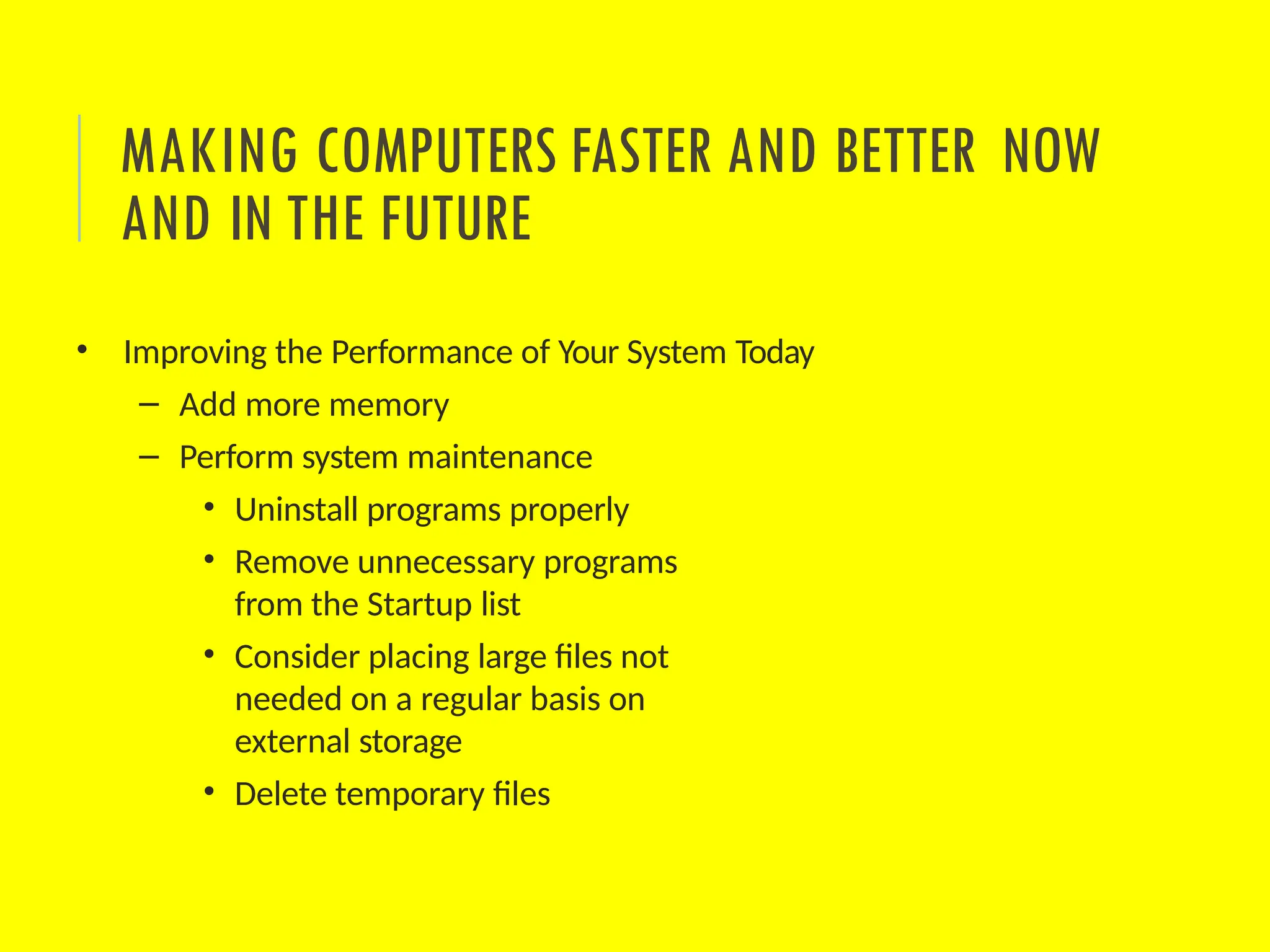 MAKING COMPUTERS FASTER AND BETTER NOW AND IN THE FUTURE

• Improving the Performance of Your System Today
  – Add more memory
  – Perform system maintenance
    • Uninstall programs properly
    • Remove unnecessary programs from the Startup list
    • Consider placing large files not needed on a regular basis on external storage
    • Delete temporary files